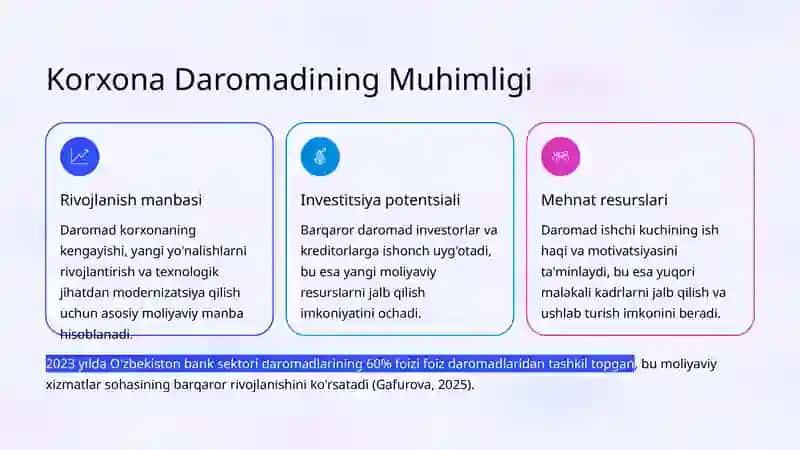 Korxona Daromadining Muhimligi

Rivojlanish manbasi

Daromad korxonaning kengayishi, yangi yo'nalishlarni rivojlantirish va texnologik jihatdan modernizatsiya qilish uchun asosiy moliyaviy manba hisoblanadi.

Investitsiya potentsiali

Barqaror daromad investorlar va kreditorlarga ishonch uyg'otadi, bu esa yangi moliyaviy resurslarni jalb qilish imkoniyatini ochadi.

Mehnat resurslari

Daromad ishchi kuchining ish haqi va motivatsiyasini ta'minlaydi, bu esa yuqori malakali kadrlarni jalb qilish va ushlab turish imkonini beradi.

2023 yilda O'zbekiston bank sektori daromadlarining 60% foizi foiz daromadlaridan tashkil topgan, bu moliyaviy xizmatlar sohasining barqaror rivojlanishini ko'rsatadi (Gafurova, 2025).